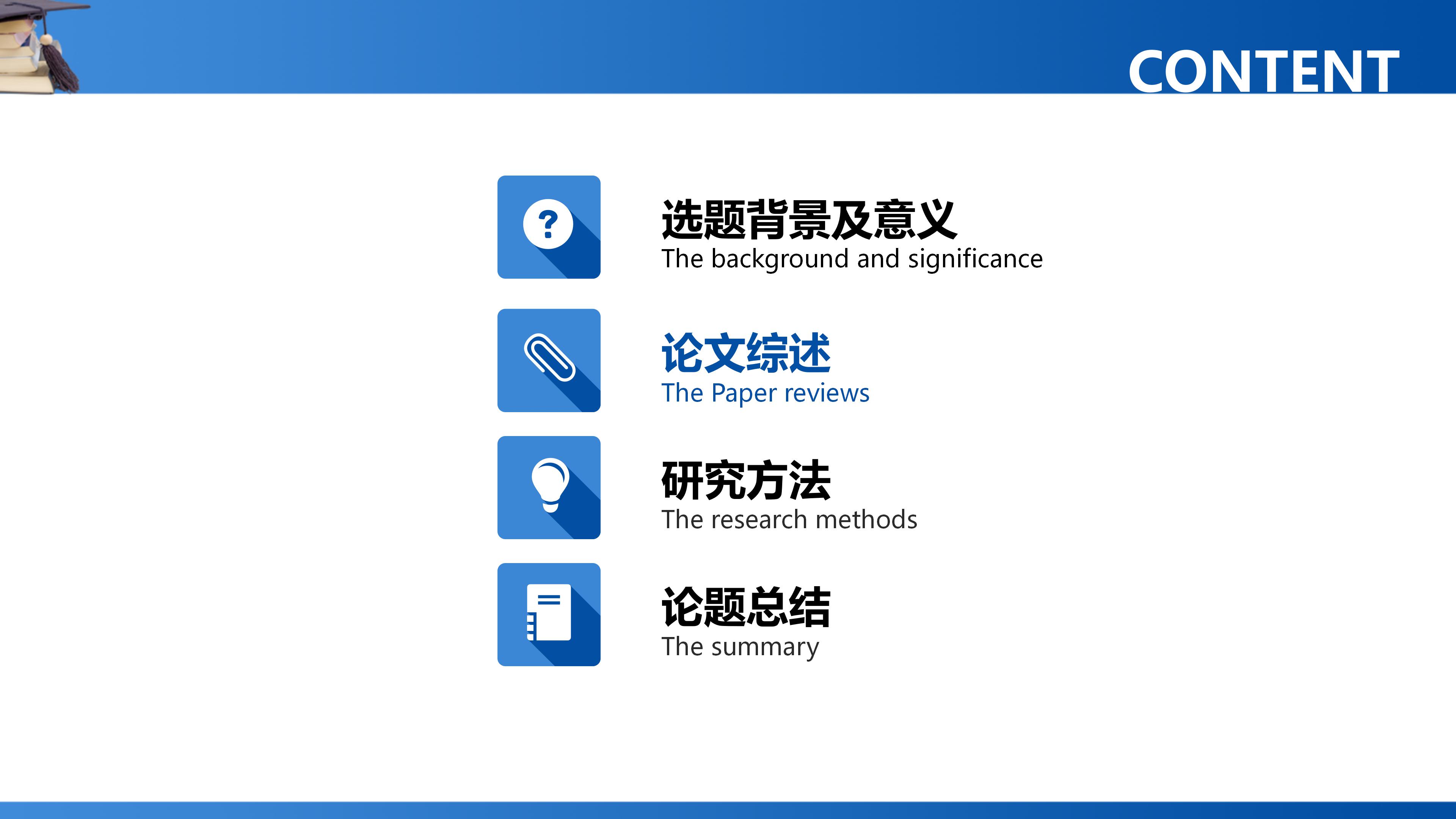 CONTENT

?

选题背景及意义
The background and significance

论文综述
The Paper reviews

研究方法
The research methods

论题总结
The summary